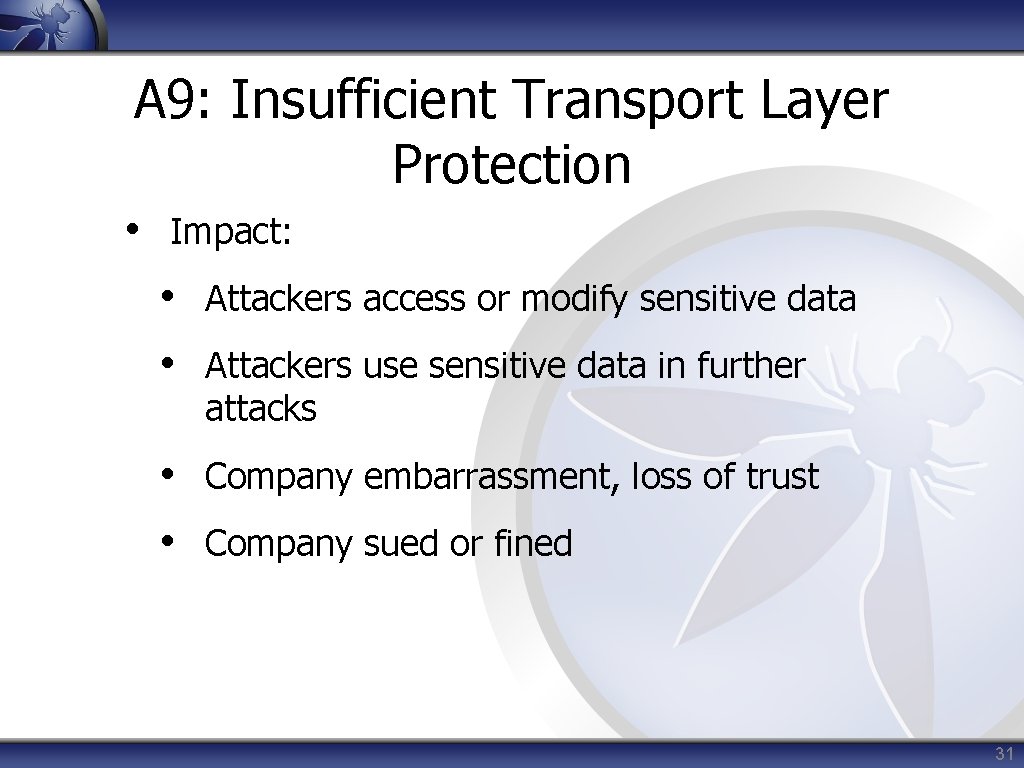 A9: Insufficient Transport Layer Protection

• Impact:

• Attackers access or modify sensitive data

• Attackers use sensitive data in further attacks

• Company embarrassment, loss of trust

• Company sued or fined

31